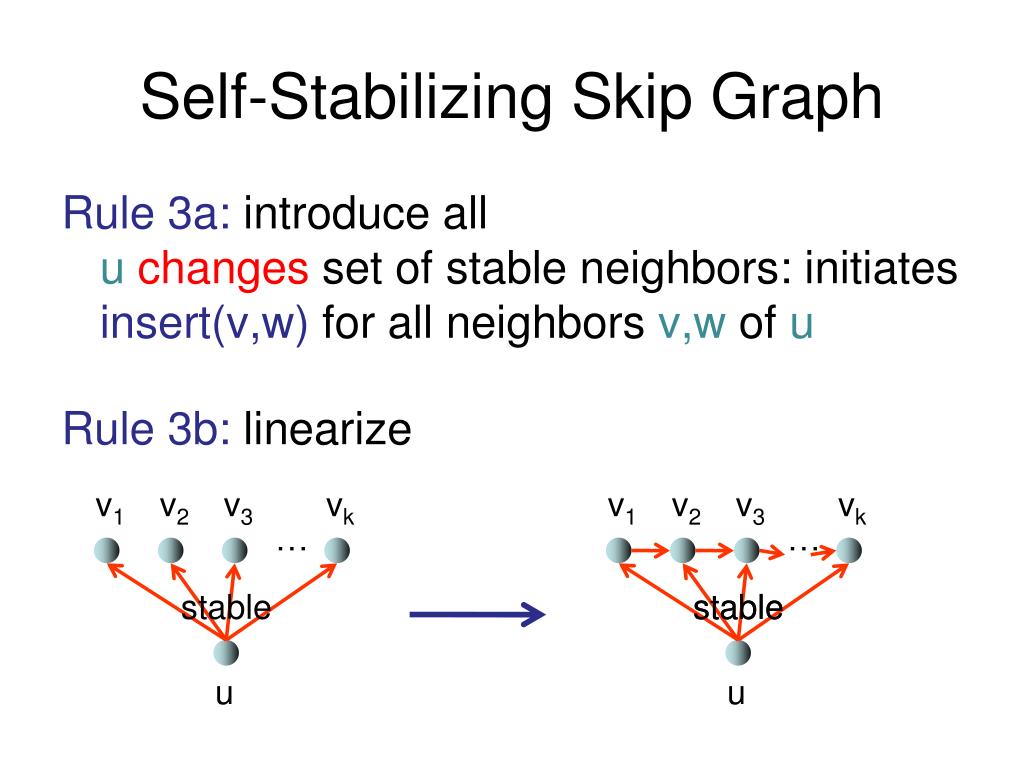 Self-Stabilizing Skip Graph

Rule 3a: introduce all
u changes set of stable neighbors: initiates insert(v,w) for all neighbors v,w of u

Rule 3b: linearize

$v_1$ $v_2$ $v_3$ … $v_k$

stable

u

$v_1$ $v_2$ $v_3$ … $v_k$

stable

u